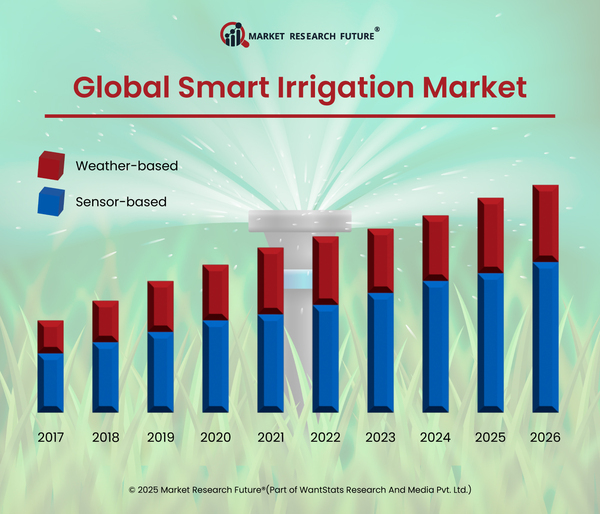 MARKET RESEARCH FUTURE®

Global Smart Irrigation Market

Weather-based

Sensor-based

2017 2018 2019 2020 2021 2022 2023 2024 2025 2026

© 2025 Market Research Future®(Part of WantStats Research And Media Pvt. Ltd.)